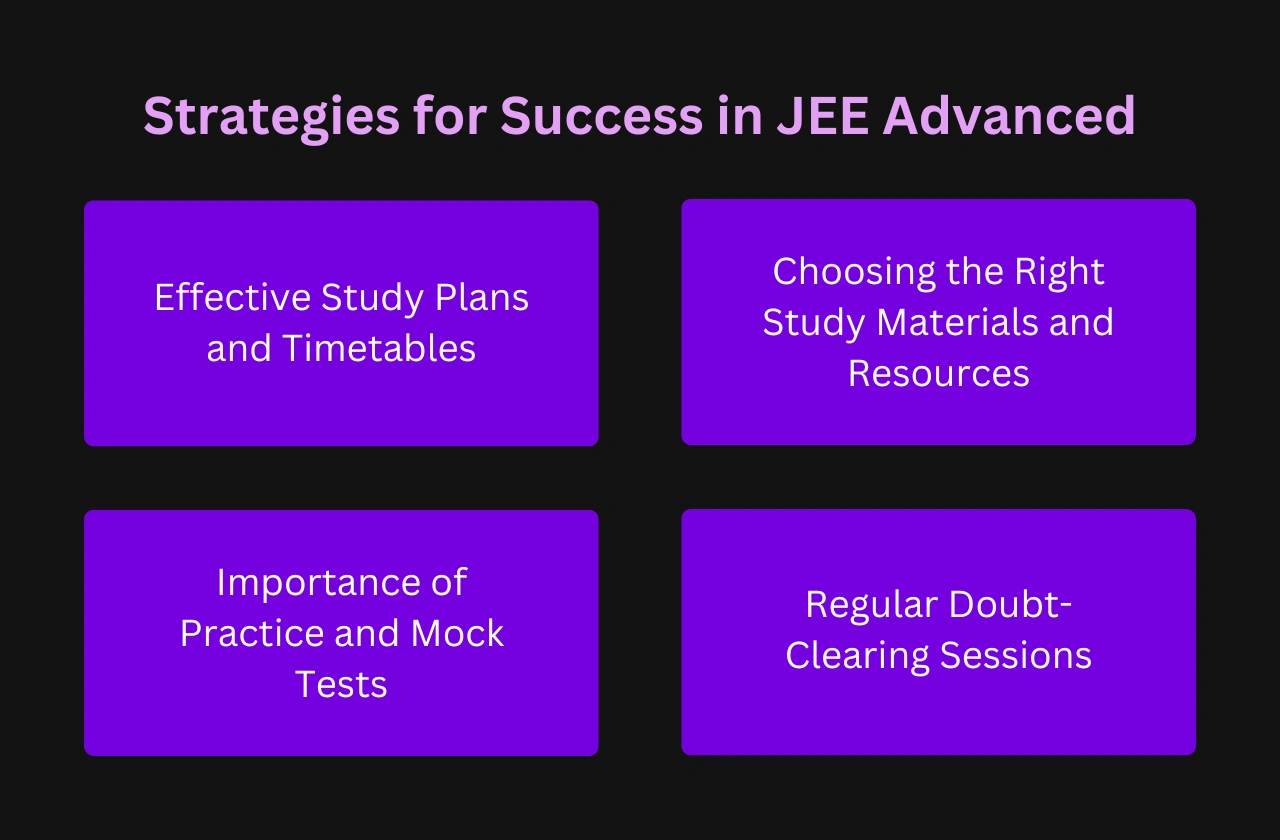 Strategies for Success in JEE Advanced

Effective Study Plans and Timetables

Choosing the Right Study Materials and Resources

Importance of Practice and Mock Tests

Regular Doubt-Clearing Sessions